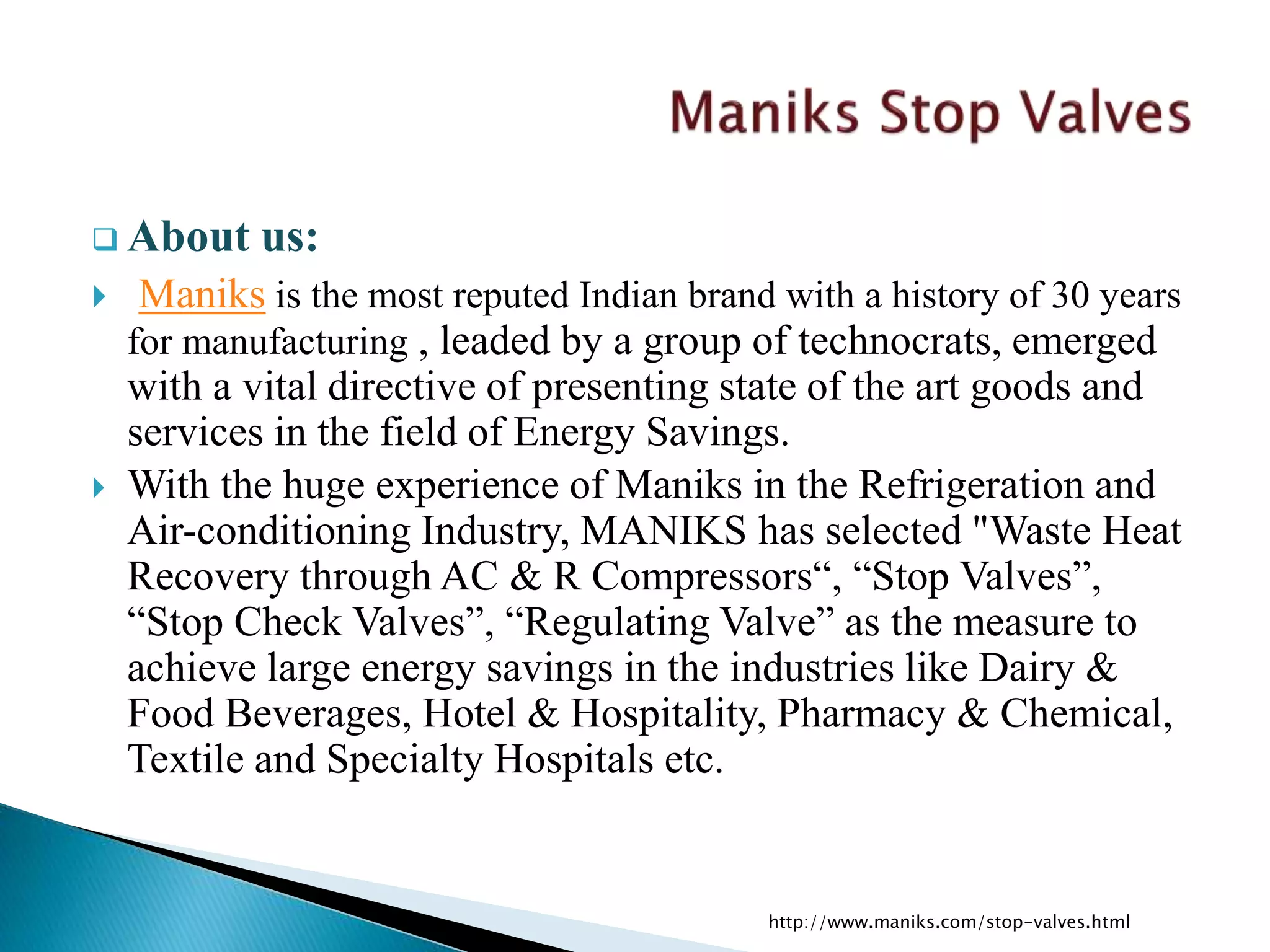 Maniks Stop Valves

About us:

Maniks is the most reputed Indian brand with a history of 30 years for manufacturing , leaded by a group of technocrats, emerged with a vital directive of presenting state of the art goods and services in the field of Energy Savings.

With the huge experience of Maniks in the Refrigeration and Air-conditioning Industry, MANIKS has selected "Waste Heat Recovery through AC & R Compressors“, “Stop Valves”, “Stop Check Valves”, “Regulating Valve” as the measure to achieve large energy savings in the industries like Dairy & Food Beverages, Hotel & Hospitality, Pharmacy & Chemical, Textile and Specialty Hospitals etc.

http://www.maniks.com/stop-valves.html